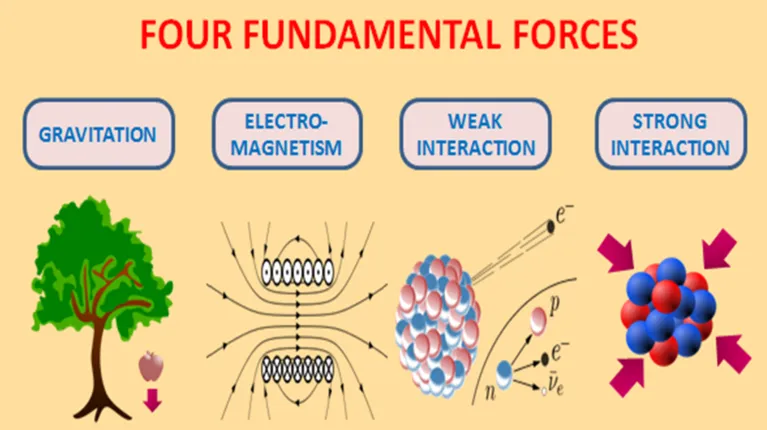 FOUR FUNDAMENTAL FORCES

GRAVITATION

ELECTRO-MAGNETISM

WEAK INTERACTION

STRONG INTERACTION

$e^-$

$p$

$e^-$

$n$

$\bar{\nu}_e$